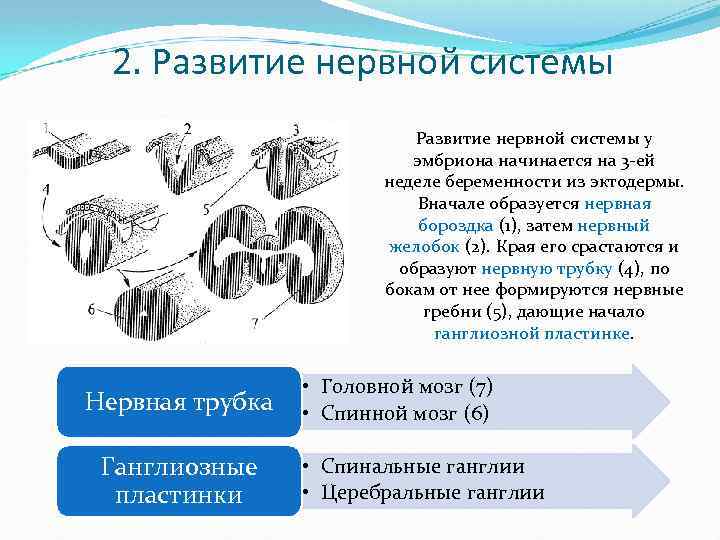 2. Развитие нервной системы

1
2
3
4
5
6
7

Развитие нервной системы у эмбриона начинается на 3-ей неделе беременности из эктодермы. Вначале образуется нервная бороздка (1), затем нервный желобок (2). Края его срастаются и образуют нервную трубку (4), по бокам от нее формируются нервные гребни (5), дающие начало ганглиозной пластинке.

Нервная трубка
• Головной мозг (7)
• Спинной мозг (6)

Ганглиозные пластинки
• Спинальные ганглии
• Церебральные ганглии